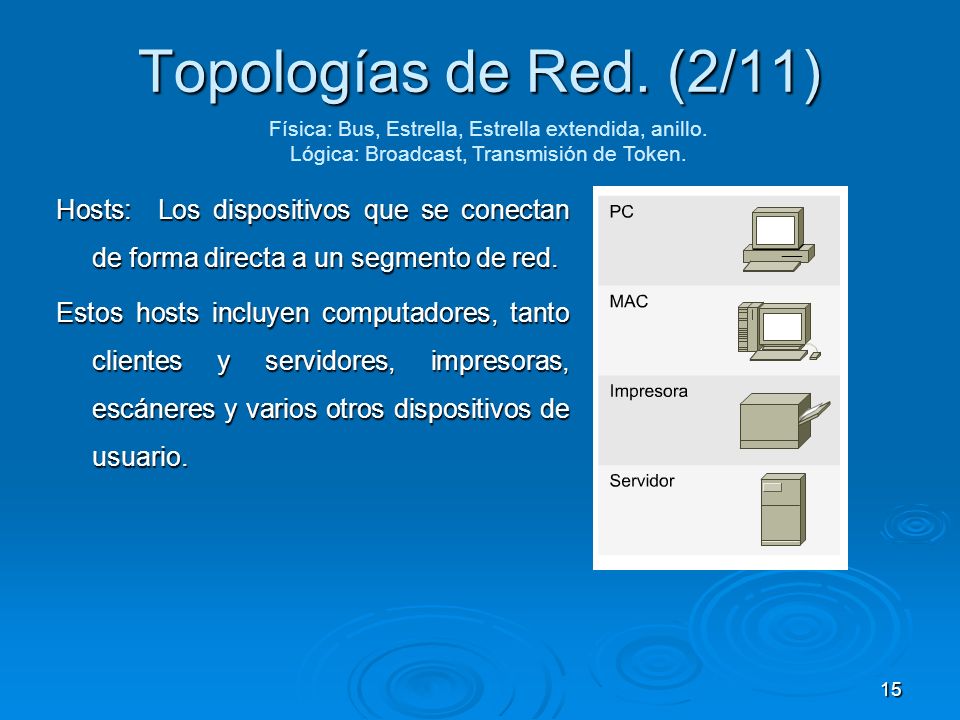 Topologías de Red. (2/11)

Física: Bus, Estrella, Estrella extendida, anillo.
Lógica: Broadcast, Transmisión de Token.

Hosts: Los dispositivos que se conectan de forma directa a un segmento de red.

Estos hosts incluyen computadores, tanto clientes y servidores, impresoras, escáneres y varios otros dispositivos de usuario.

PC

MAC

Impresora

Servidor

15